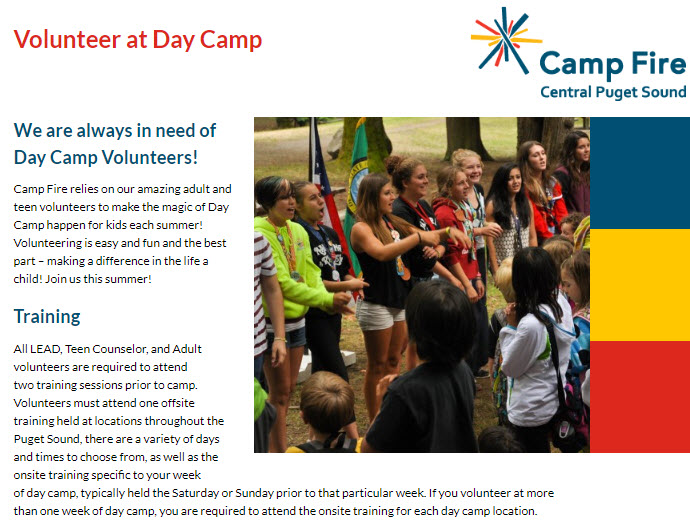 Volunteer at Day Camp

Camp Fire
Central Puget Sound

We are always in need of Day Camp Volunteers!

Camp Fire relies on our amazing adult and teen volunteers to make the magic of Day Camp happen for kids each summer! Volunteering is easy and fun and the best part – making a difference in the life a child! Join us this summer!

Training

All LEAD, Teen Counselor, and Adult volunteers are required to attend two training sessions prior to camp. Volunteers must attend one offsite training held at locations throughout the Puget Sound, there are a variety of days and times to choose from, as well as the onsite training specific to your week of day camp, typically held the Saturday or Sunday prior to that particular week. If you volunteer at more than one week of day camp, you are required to attend the onsite training for each day camp location.